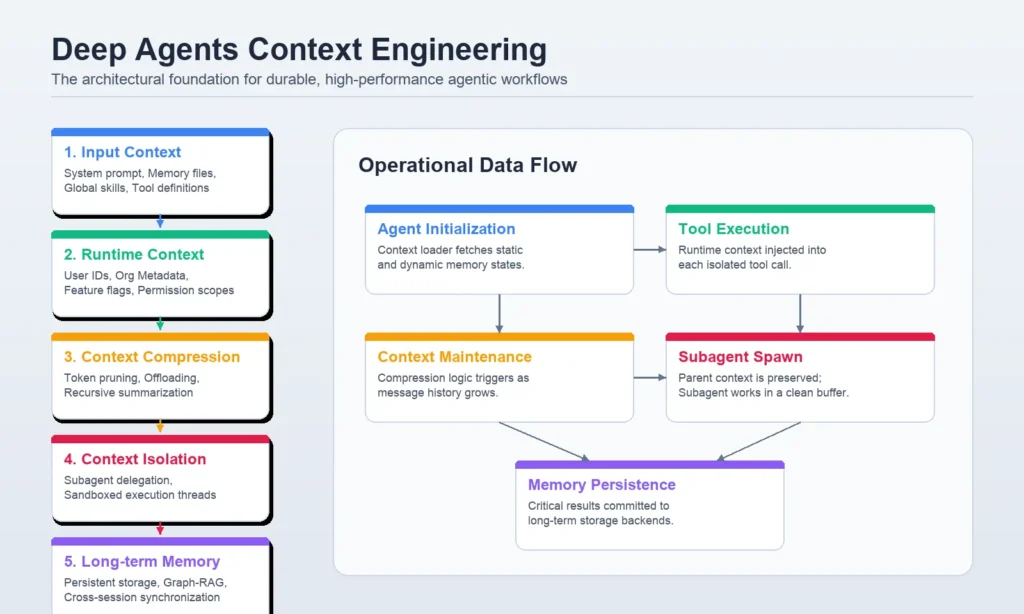 Deep Agents Context Engineering

The architectural foundation for durable, high-performance agentic workflows

1. Input Context
System prompt, Memory files, Global skills, Tool definitions

2. Runtime Context
User IDs, Org Metadata, Feature flags, Permission scopes

3. Context Compression
Token pruning, Offloading, Recursive summarization

4. Context Isolation
Subagent delegation, Sandboxed execution threads

5. Long-term Memory
Persistent storage, Graph-RAG, Cross-session synchronization

Operational Data Flow

Agent Initialization
Context loader fetches static and dynamic memory states.

Tool Execution
Runtime context injected into each isolated tool call.

Context Maintenance
Compression logic triggers as message history grows.

Subagent Spawn
Parent context is preserved; Subagent works in a clean buffer.

Memory Persistence
Critical results committed to long-term storage backends.